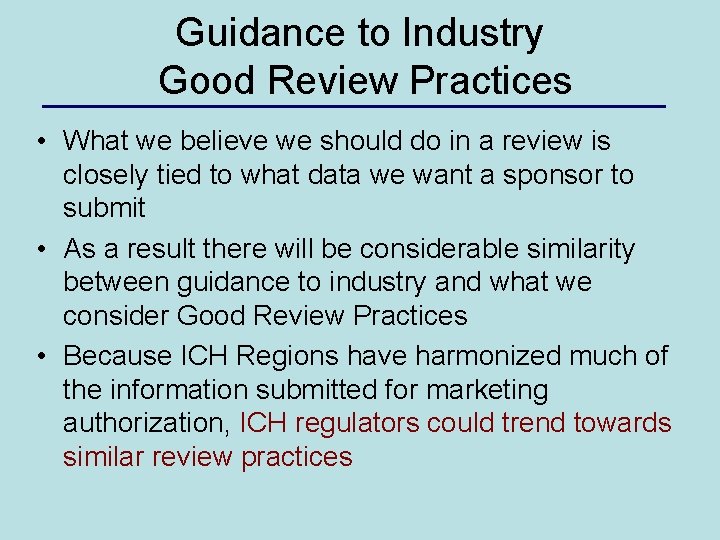 Guidance to Industry
Good Review Practices

• What we believe we should do in a review is closely tied to what data we want a sponsor to submit

• As a result there will be considerable similarity between guidance to industry and what we consider Good Review Practices

• Because ICH Regions have harmonized much of the information submitted for marketing authorization, ICH regulators could trend towards similar review practices